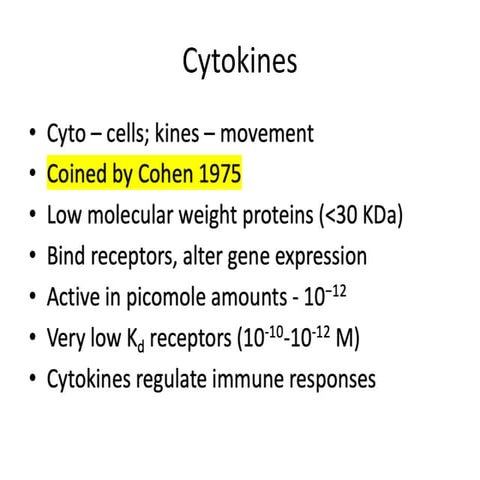 Cytokines

• Cyto – cells; kines – movement
• Coined by Cohen 1975
• Low molecular weight proteins (<30 KDa)
• Bind receptors, alter gene expression
• Active in picomole amounts - $10^{-12}$
• Very low $K_d$ receptors ($10^{-10}$-$10^{-12}$ M)
• Cytokines regulate immune responses